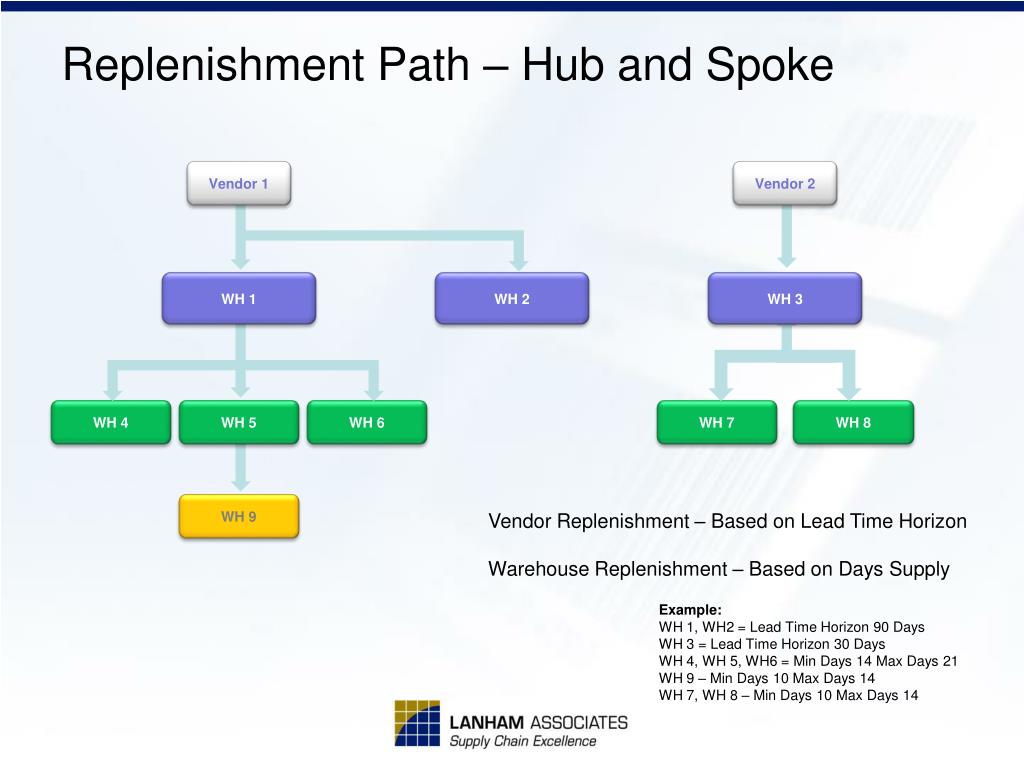 Replenishment Path – Hub and Spoke

Vendor 1

Vendor 2

WH 1

WH 2

WH 3

WH 4

WH 5

WH 6

WH 7

WH 8

WH 9

Vendor Replenishment – Based on Lead Time Horizon

Warehouse Replenishment – Based on Days Supply

Example:
WH 1, WH2 = Lead Time Horizon 90 Days
WH 3 = Lead Time Horizon 30 Days
WH 4, WH 5, WH6 = Min Days 14 Max Days 21
WH 9 – Min Days 10 Max Days 14
WH 7, WH 8 – Min Days 10 Max Days 14

LANHAM ASSOCIATES
Supply Chain Excellence